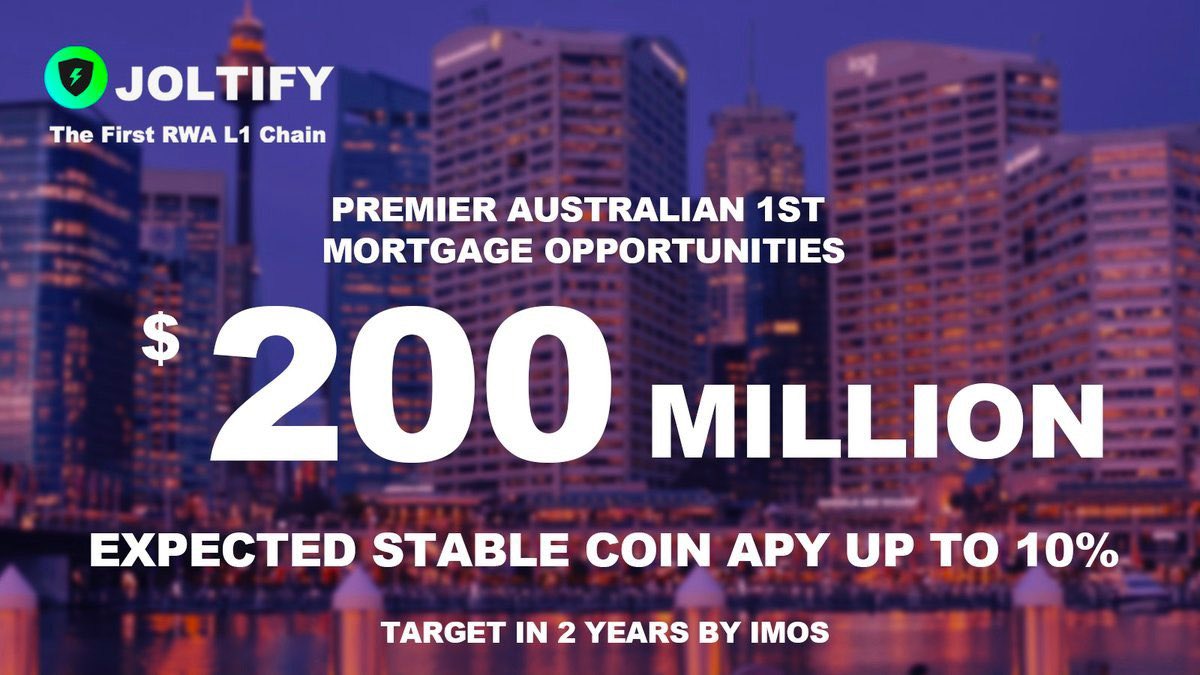 JOLTIFY
The First RWA L1 Chain

PREMIER AUSTRALIAN 1ST MORTGAGE OPPORTUNITIES

$ 200 MILLION

EXPECTED STABLE COIN APY UP TO 10%

TARGET IN 2 YEARS BY IMOS